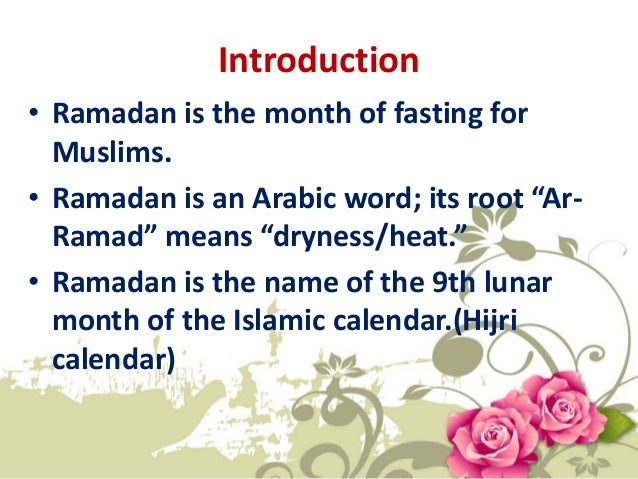 Introduction

• Ramadan is the month of fasting for Muslims.

• Ramadan is an Arabic word; its root “Ar-Ramad” means “dryness/heat.”

• Ramadan is the name of the 9th lunar month of the Islamic calendar.(Hijri calendar)